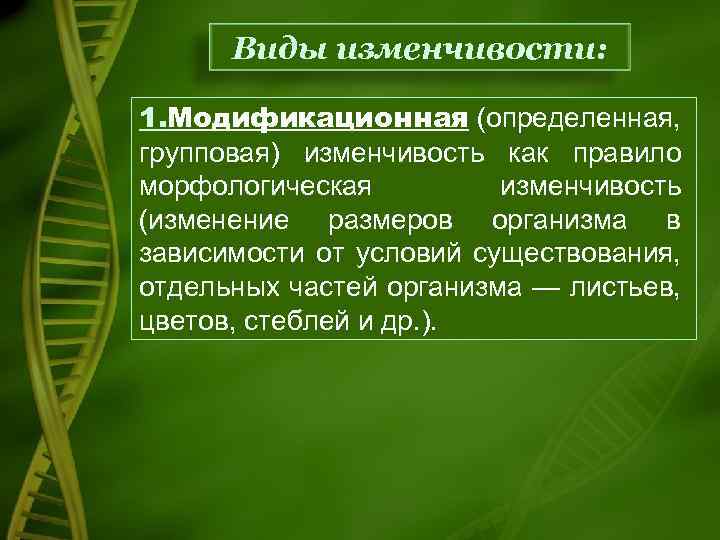 Виды изменчивости:

1.Модификационная (определенная, групповая) изменчивость как правило морфологическая изменчивость (изменение размеров организма в зависимости от условий существования, отдельных частей организма — листьев, цветов, стеблей и др.).